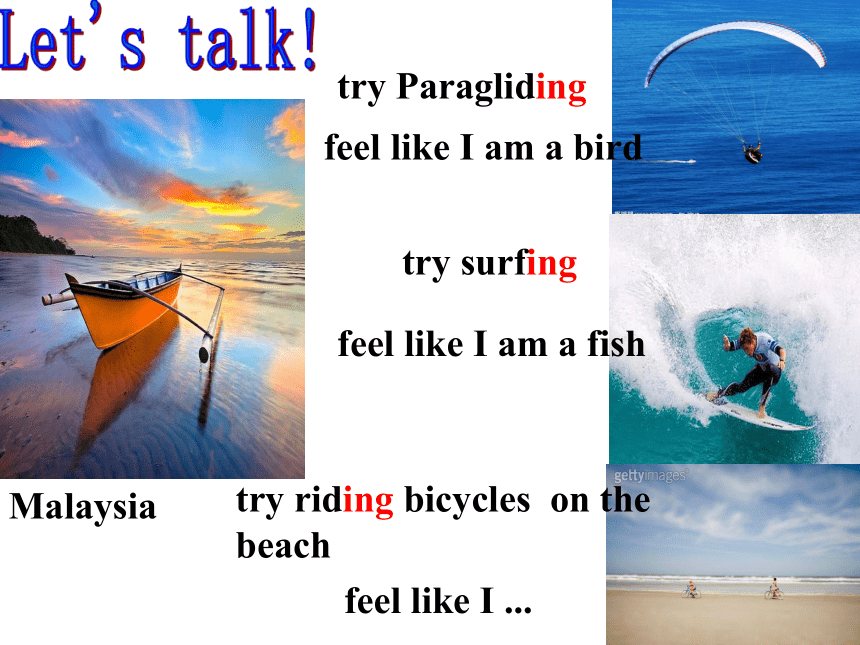 Let's talk!

try Paragliding

feel like I am a bird

try surfing

feel like I am a fish

Malaysia

try riding bicycles on the beach

feel like I ...

gettyimages